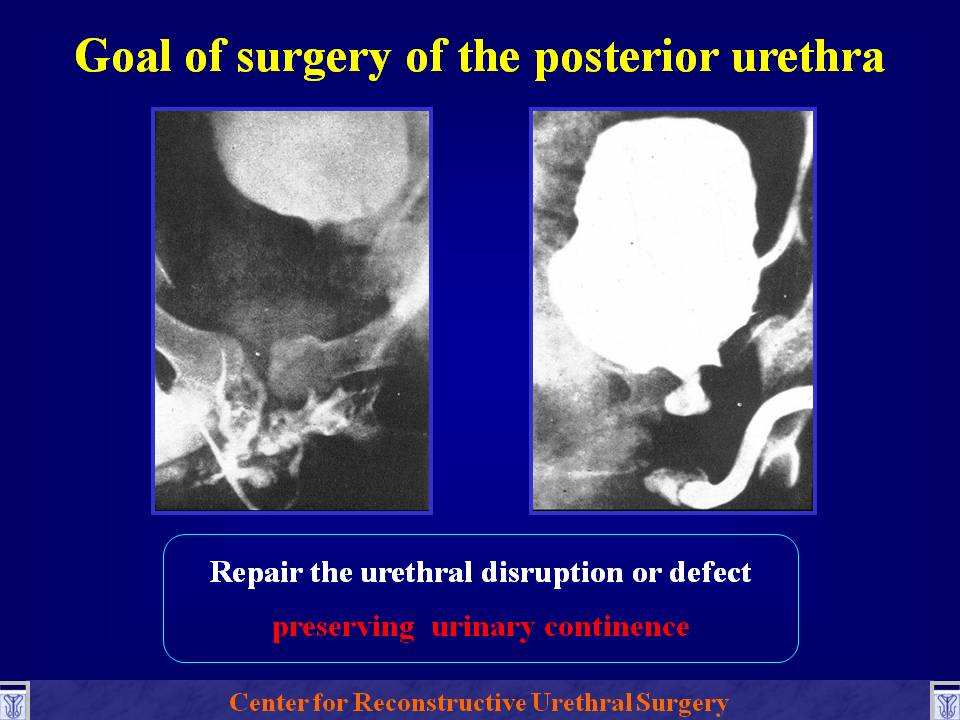 Goal of surgery of the posterior urethra

Repair the urethral disruption or defect

preserving urinary continence

Center for Reconstructive Urethral Surgery